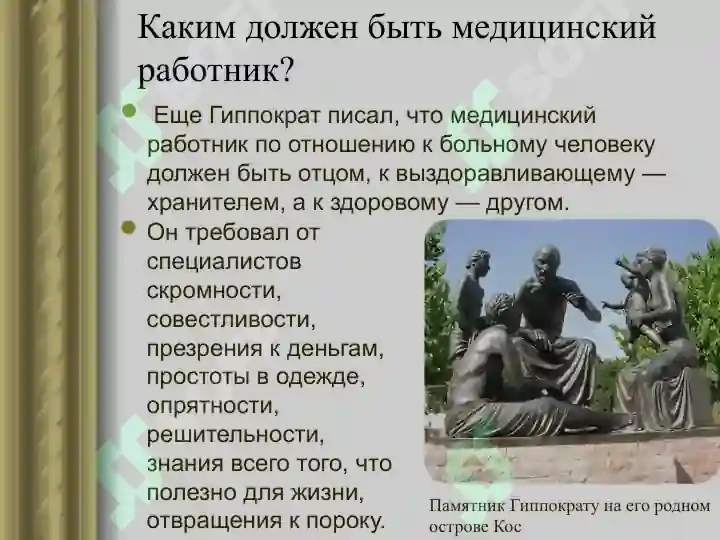 Каким должен быть медицинский работник?

Еще Гиппократ писал, что медицинский работник по отношению к больному человеку должен быть отцом, к выздоравливающему — хранителем, а к здоровому — другом.

Он требовал от специалистов скромности, совестливости, презрения к деньгам, простоты в одежде, опрятности, решительности, знания всего того, что полезно для жизни, отвращения к пороку.

Памятник Гиппократу на его родном острове Кос